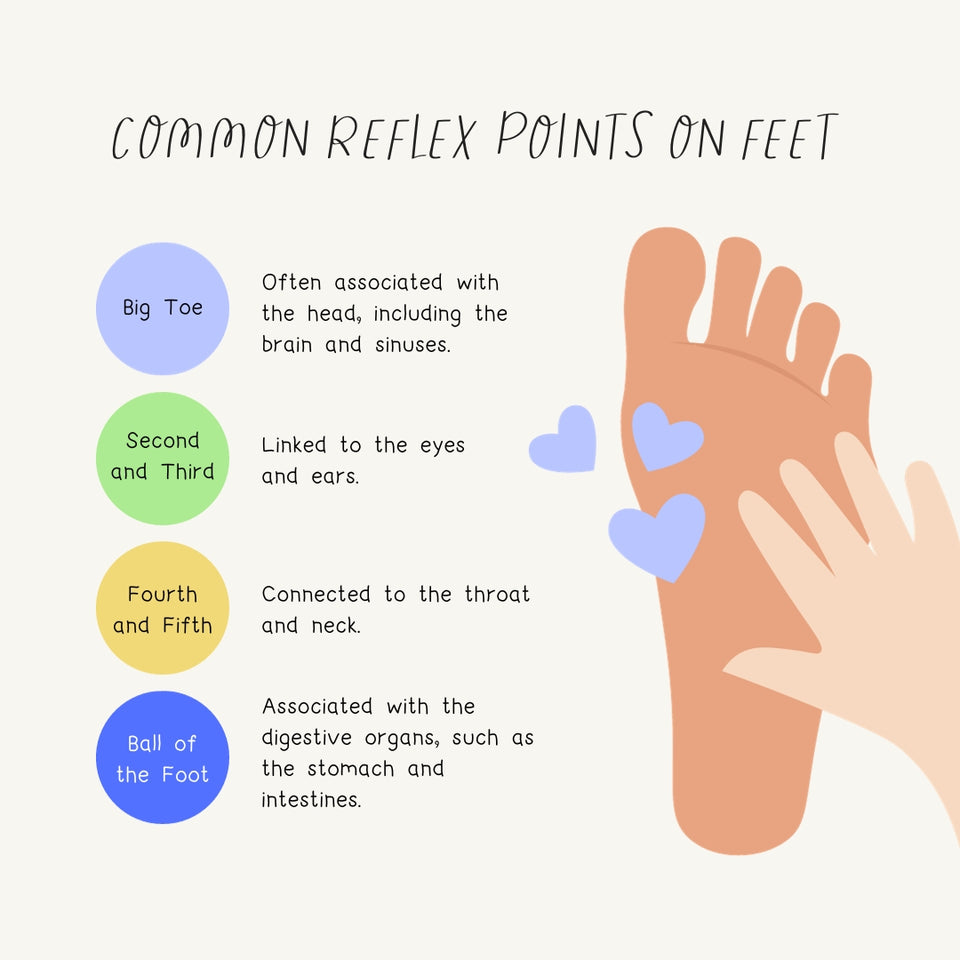 COMMON REFLEX POINTS ON FEET

Big Toe

Often associated with the head, including the brain and sinuses.

Second and Third

Linked to the eyes and ears.

Fourth and Fifth

Connected to the throat and neck.

Ball of the Foot

Associated with the digestive organs, such as the stomach and intestines.